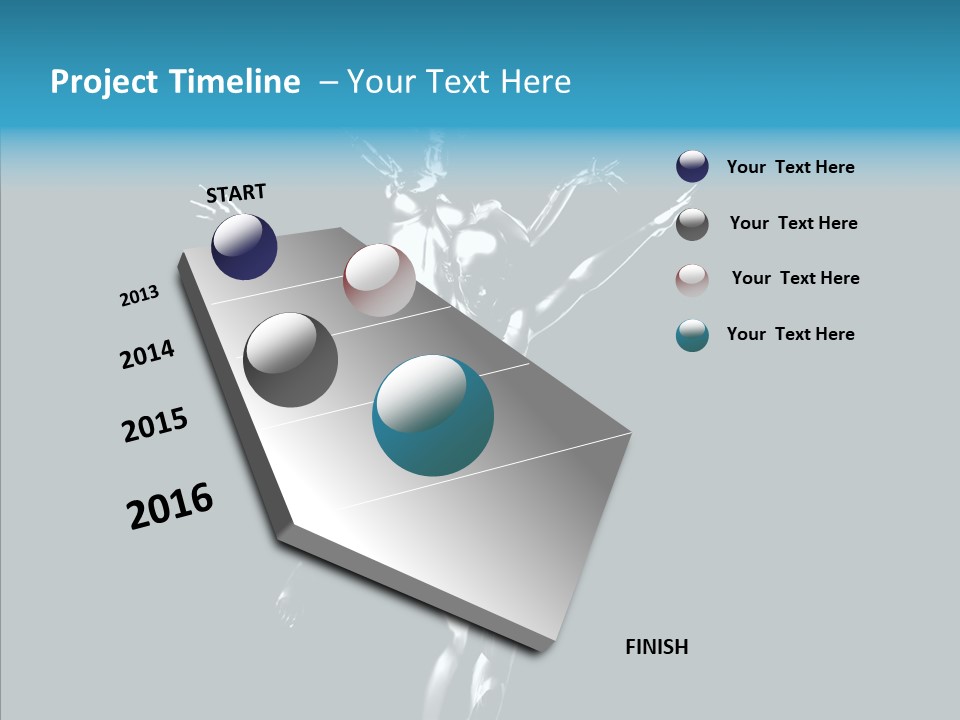 Project Timeline – Your Text Here

START

2013

2014

2015

2016

FINISH

Your Text Here

Your Text Here

Your Text Here

Your Text Here